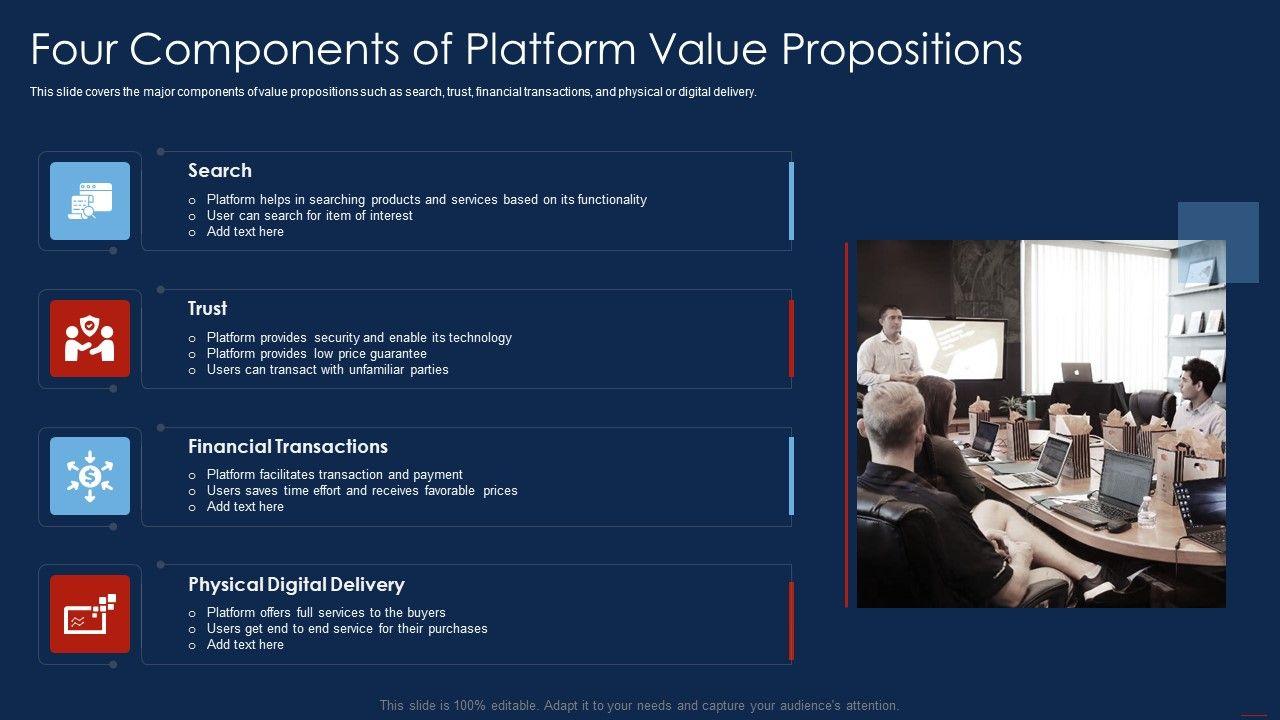 Four Components of Platform Value Propositions

This slide covers the major components of value propositions such as search, trust, financial transactions, and physical or digital delivery.

Search

o Platform helps in searching products and services based on its functionality
o User can search for item of interest
o Add text here

Trust

o Platform provides security and enable its technology
o Platform provides low price guarantee
o Users can transact with unfamiliar parties

Financial Transactions

o Platform facilitates transaction and payment
o Users saves time effort and receives favorable prices
o Add text here

Physical Digital Delivery

o Platform offers full services to the buyers
o Users get end to end service for their purchases
o Add text here

This slide is 100% editable. Adapt it to your needs and capture your audience's attention.